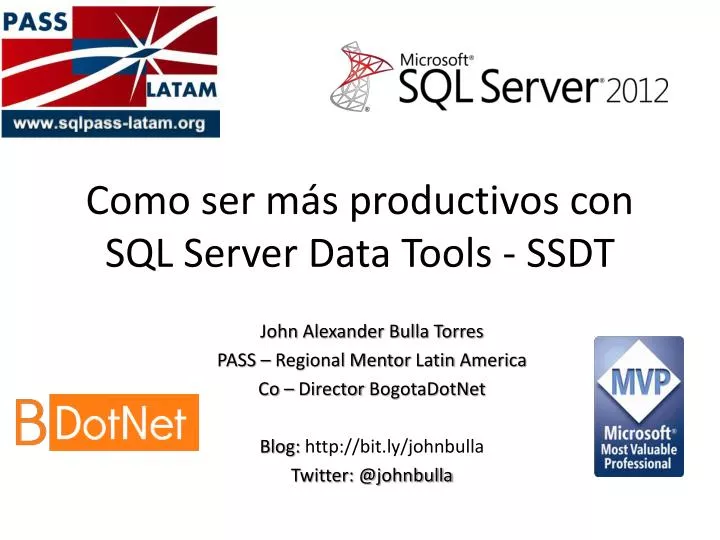 PASS
LATAM
www.sqlpass-latam.org

Microsoft® SQL Server® 2012

Como ser más productivos con SQL Server Data Tools - SSDT

John Alexander Bulla Torres
PASS – Regional Mentor Latin America
Co – Director BogotaDotNet

Blog: http://bit.ly/johnbulla
Twitter: @johnbulla

BDotNet

MVP
Microsoft® Most Valuable Professional